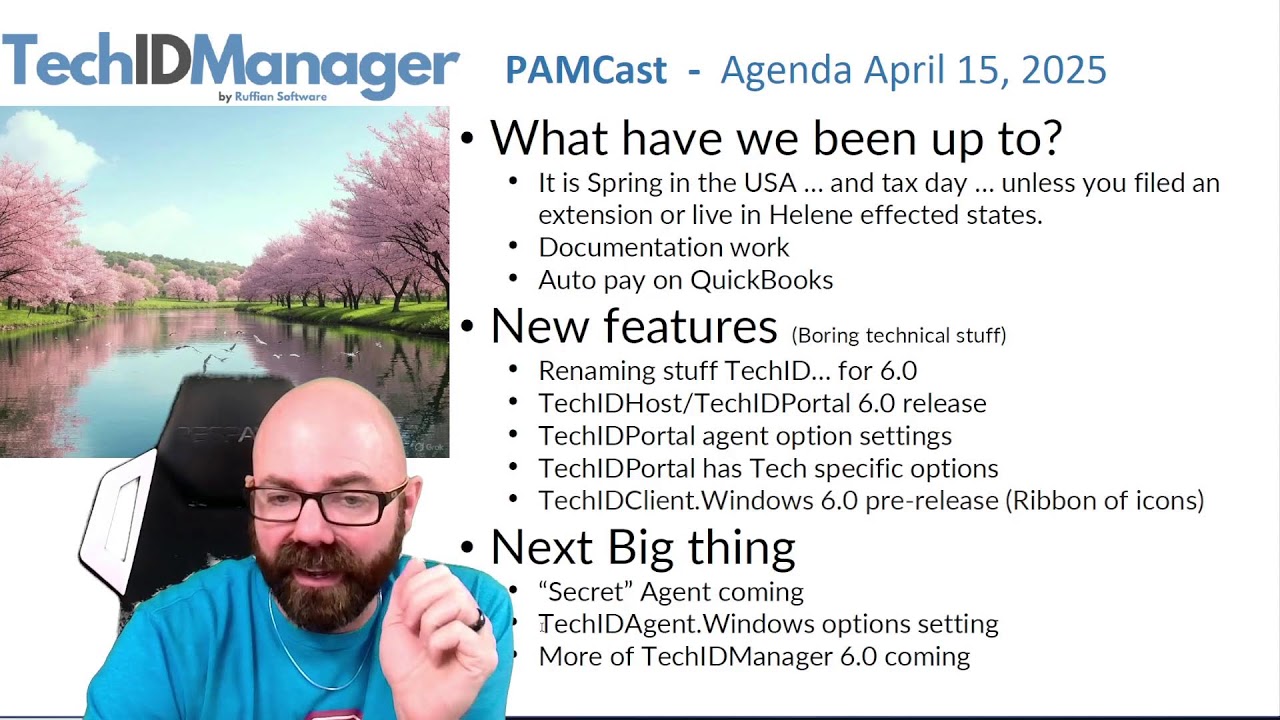 TechIDManager
by Ruffian Software

PAMCast - Agenda April 15, 2025

• What have we been up to?
• It is Spring in the USA … and tax day … unless you filed an extension or live in Helene effected states.
• Documentation work
• Auto pay on QuickBooks

• New features (Boring technical stuff)
• Renaming stuff TechID… for 6.0
• TechIDHost/TechIDPortal 6.0 release
• TechIDPortal agent option settings
• TechIDPortal has Tech specific options
• TechIDClient.Windows 6.0 pre-release (Ribbon of icons)

• Next Big thing
• "Secret" Agent coming
• TechIDAgent.Windows options setting
• More of TechIDManager 6.0 coming